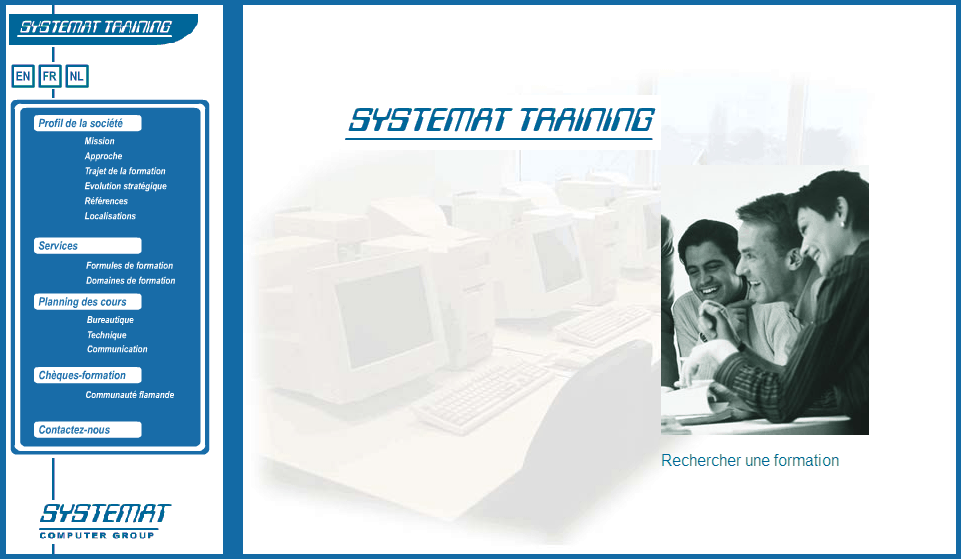 SYSTEMAT TRAINING

EN FR NL

Profil de la société
Mission
Approche
Trajet de la formation
Evolution stratégique
Références
Localisations

Services
Formules de formation
Domaines de formation

Planning des cours
Bureautique
Technique
Communication

Chèques-formation
Communauté flamande

Contactez-nous

SYSTEMAT
COMPUTER GROUP

SYSTEMAT TRAINING

Rechercher une formation